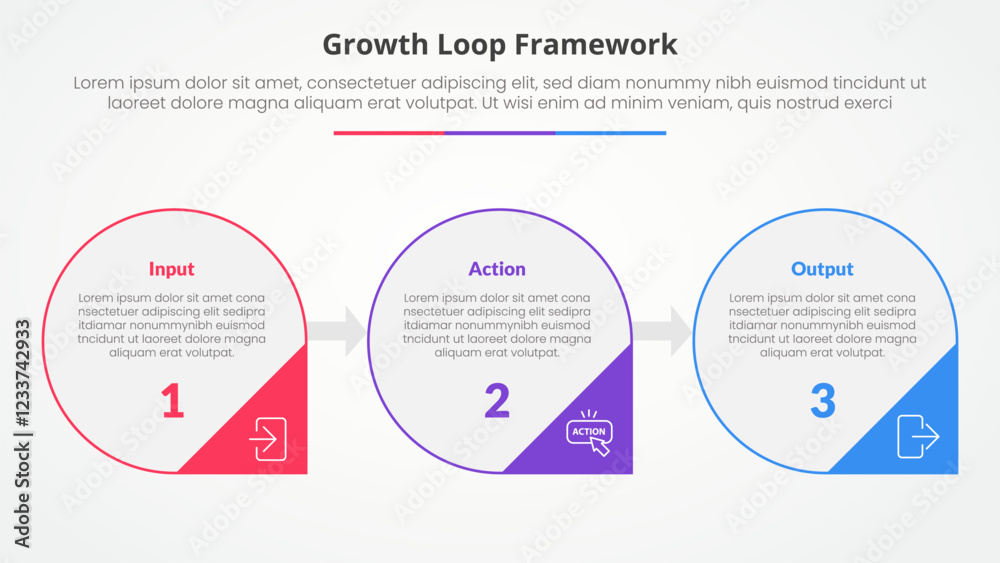 Growth Loop Framework

Lorem ipsum dolor sit amet, consectetuer adipiscing elit, sed diam nonummy nibh euismod tincidunt ut laoreet dolore magna aliquam erat volutpat. Ut wisi enim ad minim veniam, quis nostrud exerci

Input

Lorem ipsum dolor sit amet cona nsectetuer adipiscing elit sedipra itdiamar nonummynibh euismod tncidunt ut laoreet dolore magna aliquam erat volutpat.

1

Action

Lorem ipsum dolor sit amet cona nsectetuer adipiscing elit sedipra itdiamar nonummynibh euismod tncidunt ut laoreet dolore magna aliquam erat volutpat.

2

ACTION

Output

Lorem ipsum dolor sit amet cona nsectetuer adipiscing elit sedipra itdiamar nonummynibh euismod tncidunt ut laoreet dolore magna aliquam erat volutpat.

3

Adobe Stock | #1233742933